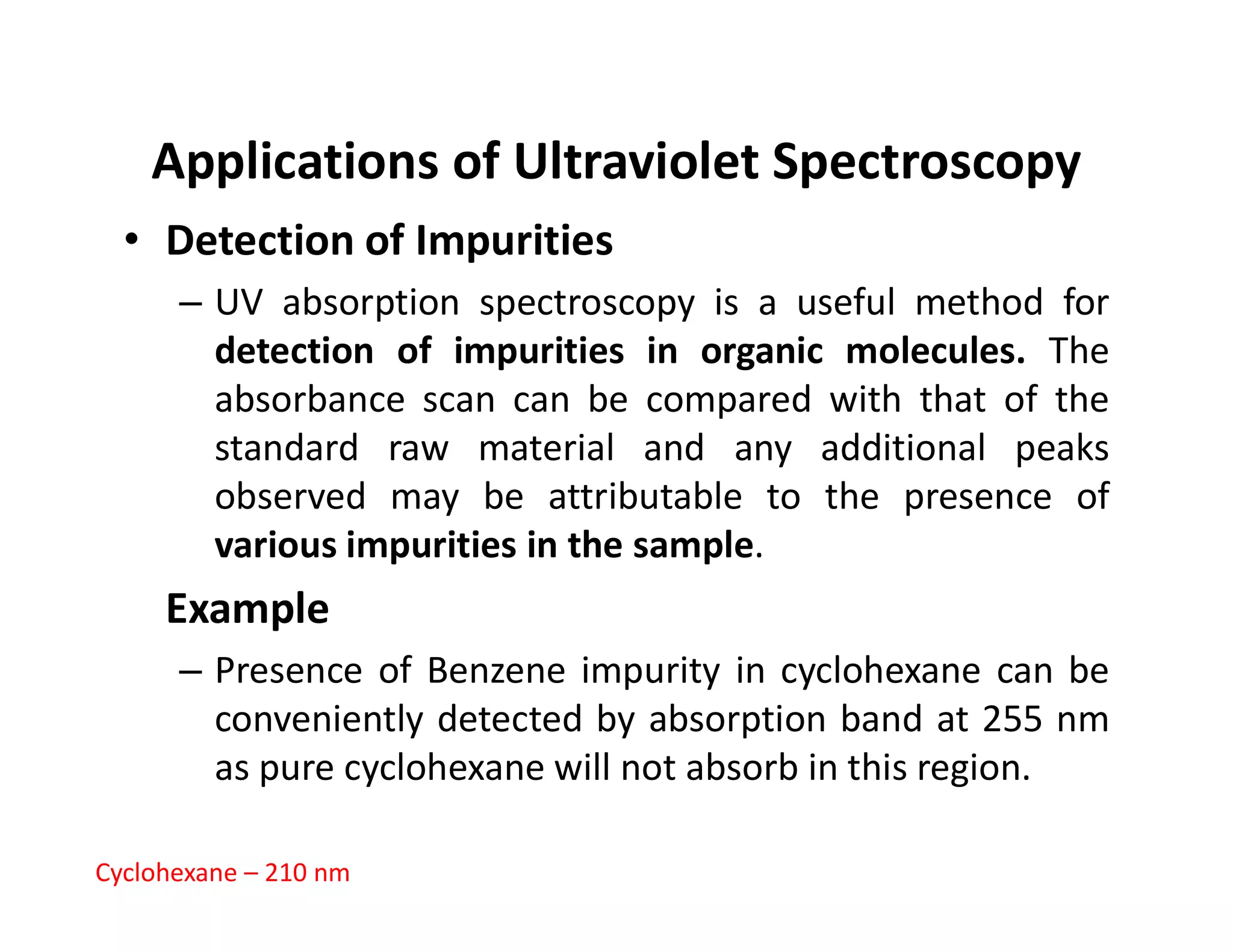 Applications of Ultraviolet Spectroscopy

• Detection of Impurities

– UV absorption spectroscopy is a useful method for detection of impurities in organic molecules. The absorbance scan can be compared with that of the standard raw material and any additional peaks observed may be attributable to the presence of various impurities in the sample.

Example

– Presence of Benzene impurity in cyclohexane can be conveniently detected by absorption band at 255 nm as pure cyclohexane will not absorb in this region.

Cyclohexane – 210 nm